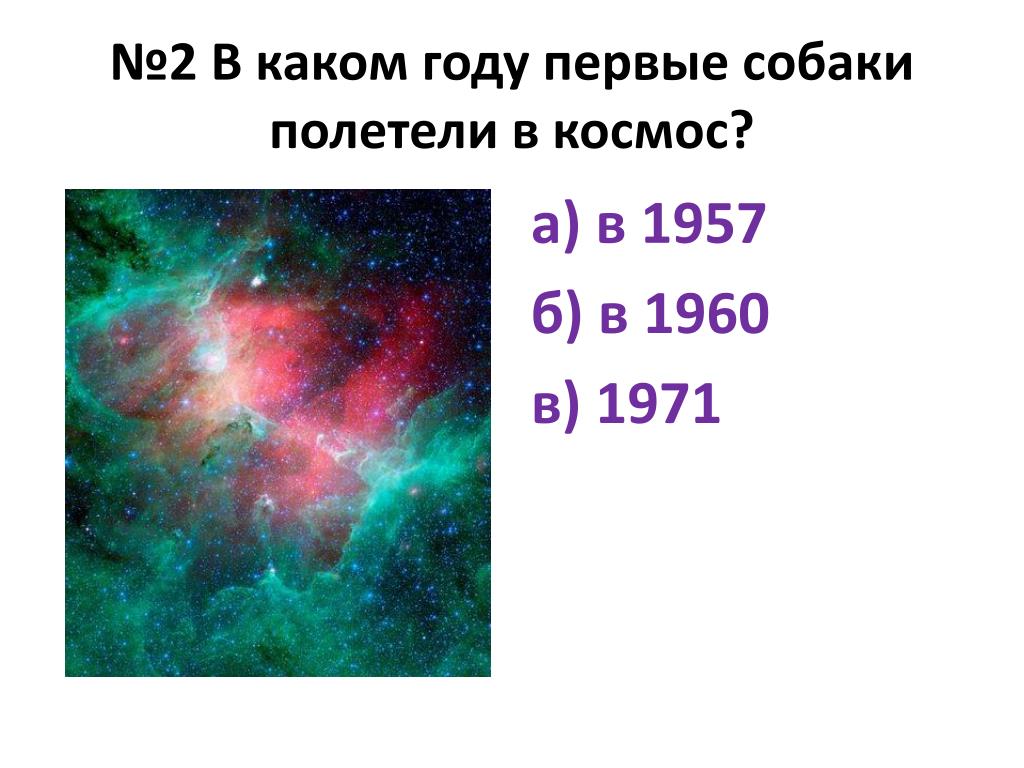 №2 В каком году первые собаки полетели в космос?

а) в 1957

б) в 1960

в) 1971